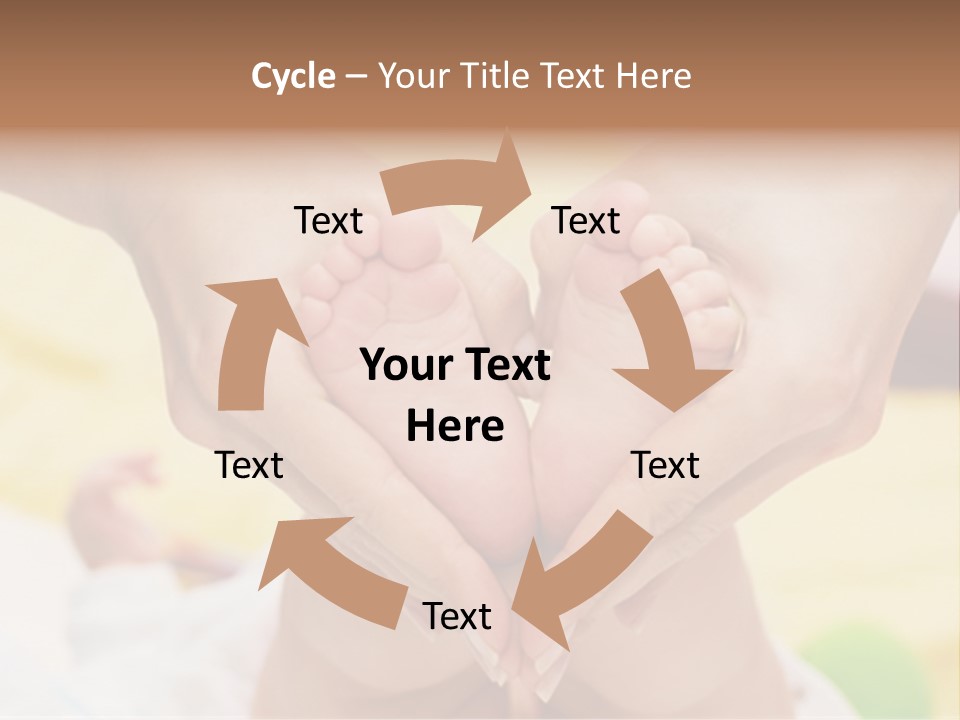 Cycle – Your Title Text Here

Text

Text

Your Text Here

Text

Text

Text